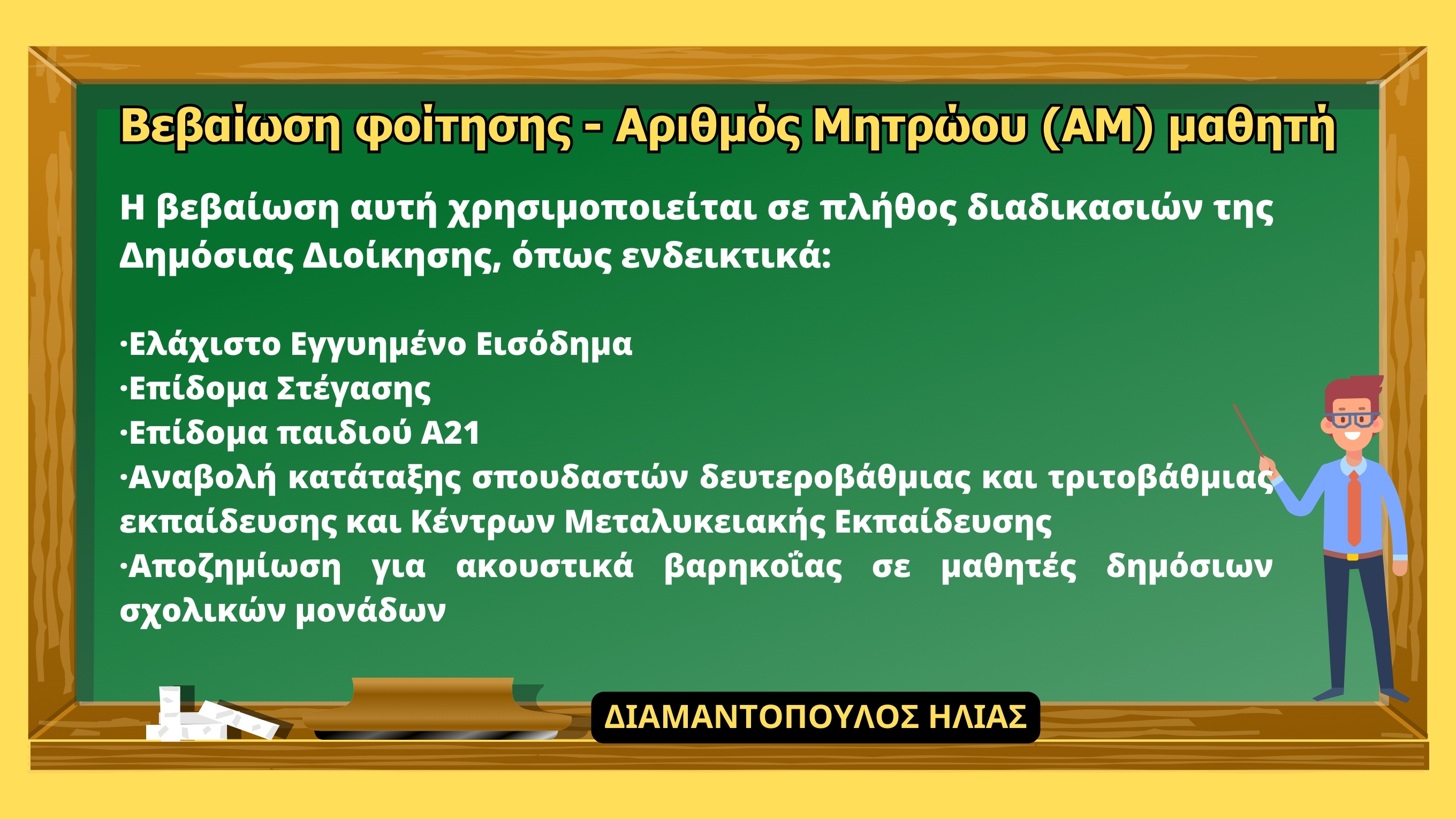 Βεβαίωση φοίτησης - Αριθμός Μητρώου (ΑΜ) μαθητή

Η βεβαίωση αυτή χρησιμοποιείται σε πλήθος διαδικασιών της Δημόσιας Διοίκησης, όπως ενδεικτικά:

·Ελάχιστο Εγγυημένο Εισόδημα
·Επίδομα Στέγασης
·Επίδομα παιδιού Α21
·Αναβολή κατάταξης σπουδαστών δευτεροβάθμιας και τριτοβάθμιας εκπαίδευσης και Κέντρων Μεταλυκειακής Εκπαίδευσης
·Αποζημίωση για ακουστικά βαρηκοΐας σε μαθητές δημόσιων σχολικών μονάδων

ΔΙΑΜΑΝΤΟΠΟΥΛΟΣ ΗΛΙΑΣ